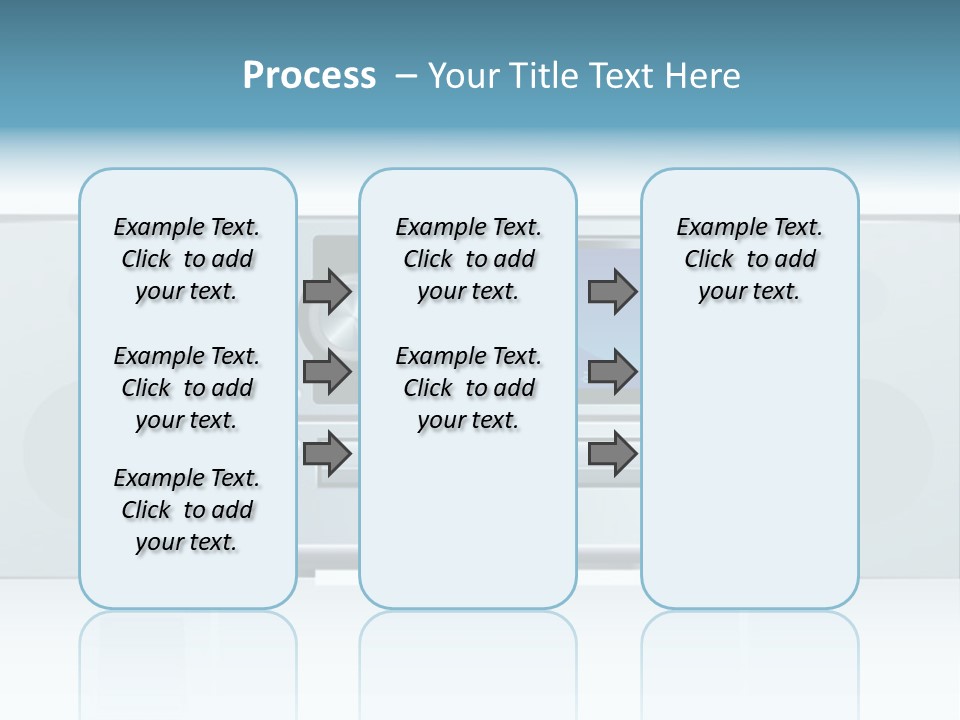 Process – Your Title Text Here

Example Text. Click to add your text.

Example Text. Click to add your text.

Example Text. Click to add your text.

Example Text. Click to add your text.

Example Text. Click to add your text.

Example Text. Click to add your text.